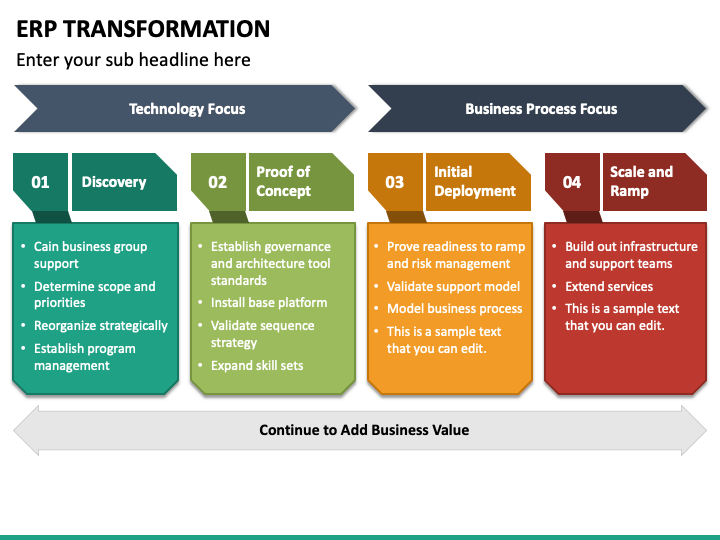 ERP TRANSFORMATION

Enter your sub headline here

Technology Focus

Business Process Focus

01 Discovery

- Cain business group support
- Determine scope and priorities
- Reorganize strategically
- Establish program management

02 Proof of Concept

- Establish governance and architecture tool standards
- Install base platform
- Validate sequence strategy
- Expand skill sets

03 Initial Deployment

- Prove readiness to ramp and risk management
- Validate support model
- Model business process
- This is a sample text that you can edit.

04 Scale and Ramp

- Build out infrastructure and support teams
- Extend services
- This is a sample text that you can edit.

Continue to Add Business Value